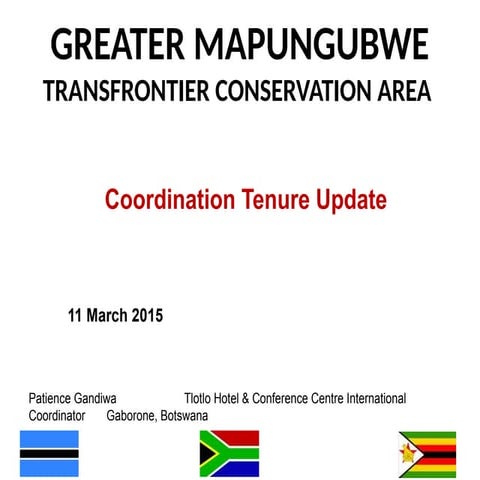 GREATER MAPUNGUBWE
TRANSFRONTIER CONSERVATION AREA

Coordination Tenure Update

11 March 2015

Patience Gandiwa Tlotlo Hotel & Conference Centre International
Coordinator Gaborone, Botswana